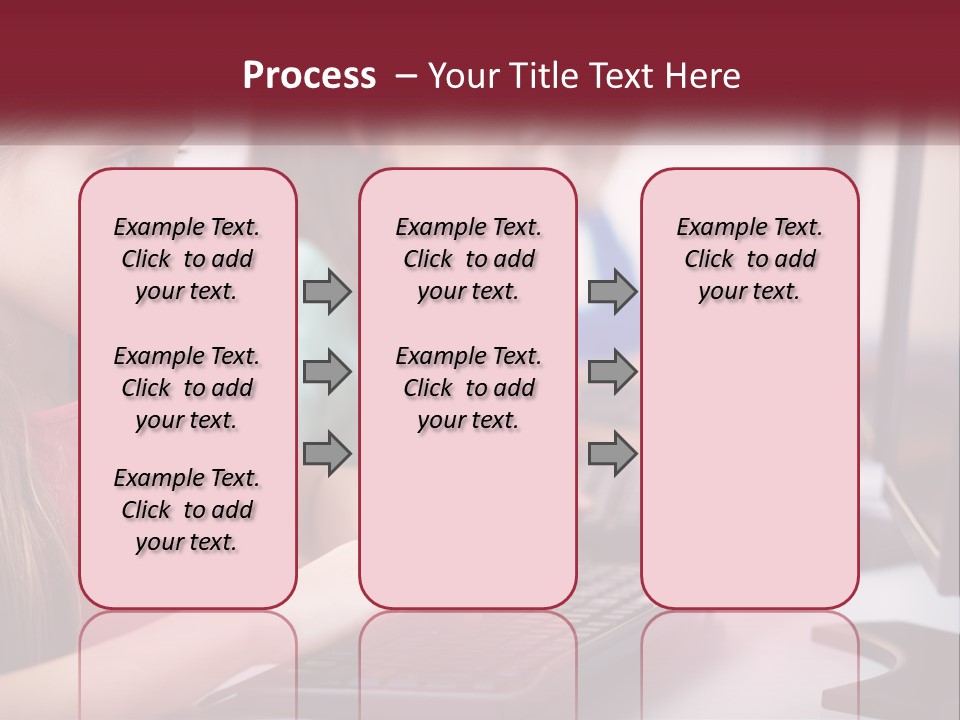 Process – Your Title Text Here

Example Text. Click to add your text.

Example Text. Click to add your text.

Example Text. Click to add your text.

Example Text. Click to add your text.

Example Text. Click to add your text.

Example Text. Click to add your text.